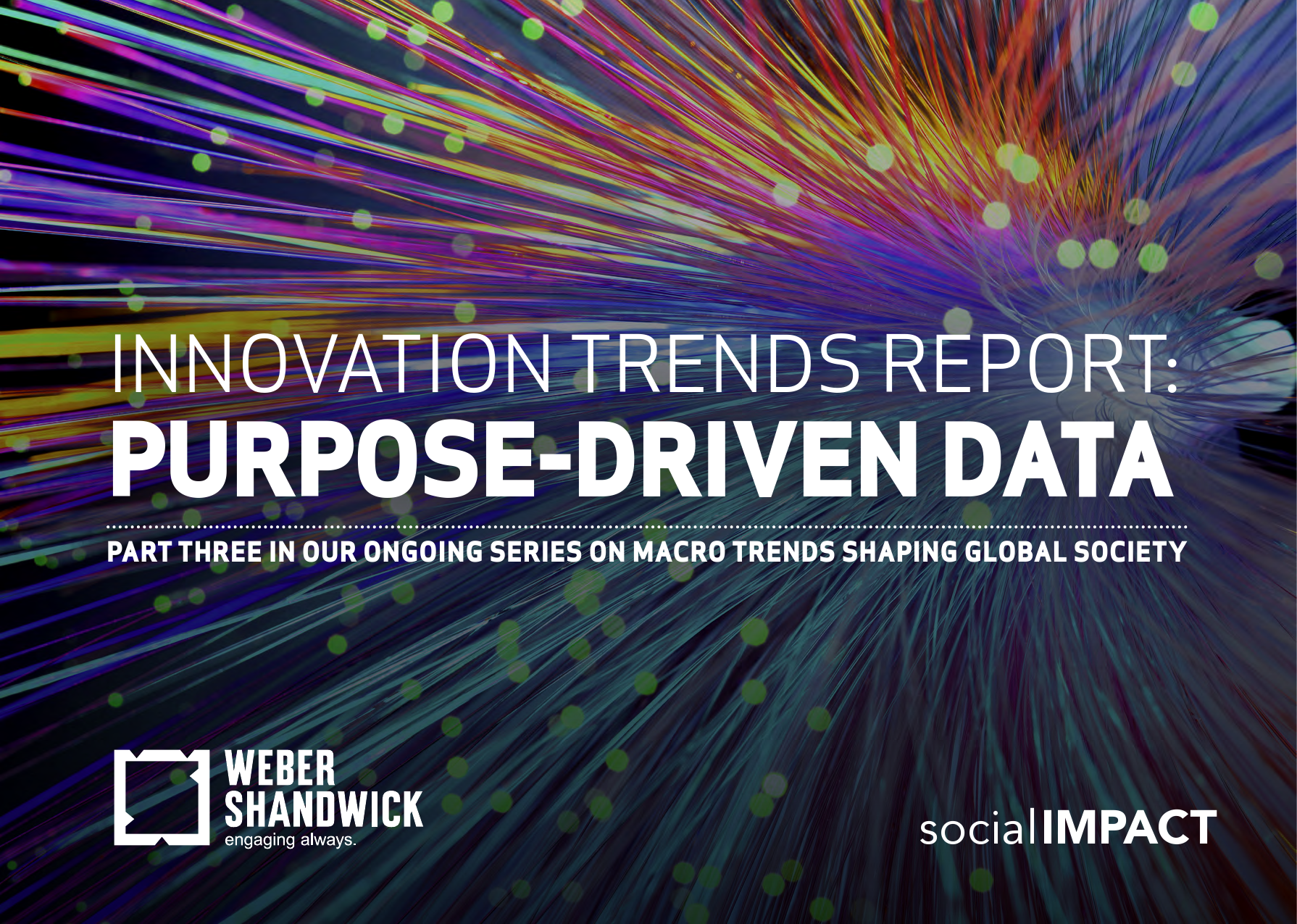 INNOVATION TRENDS REPORT:
PURPOSE-DRIVEN DATA

PART THREE IN OUR ONGOING SERIES ON MACRO TRENDS SHAPING GLOBAL SOCIETY

WEBER SHANDWICK
engaging always.

social|IMPACT